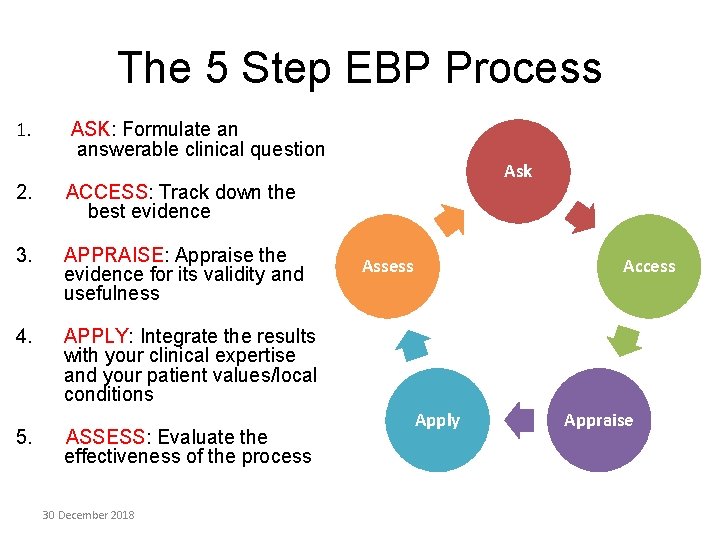 The 5 Step EBP Process

1. ASK: Formulate an answerable clinical question

2. ACCESS: Track down the best evidence

3. APPRAISE: Appraise the evidence for its validity and usefulness

4. APPLY: Integrate the results with your clinical expertise and your patient values/local conditions

5. ASSESS: Evaluate the effectiveness of the process

Ask

Access

Appraise

Apply

Assess

30 December 2018